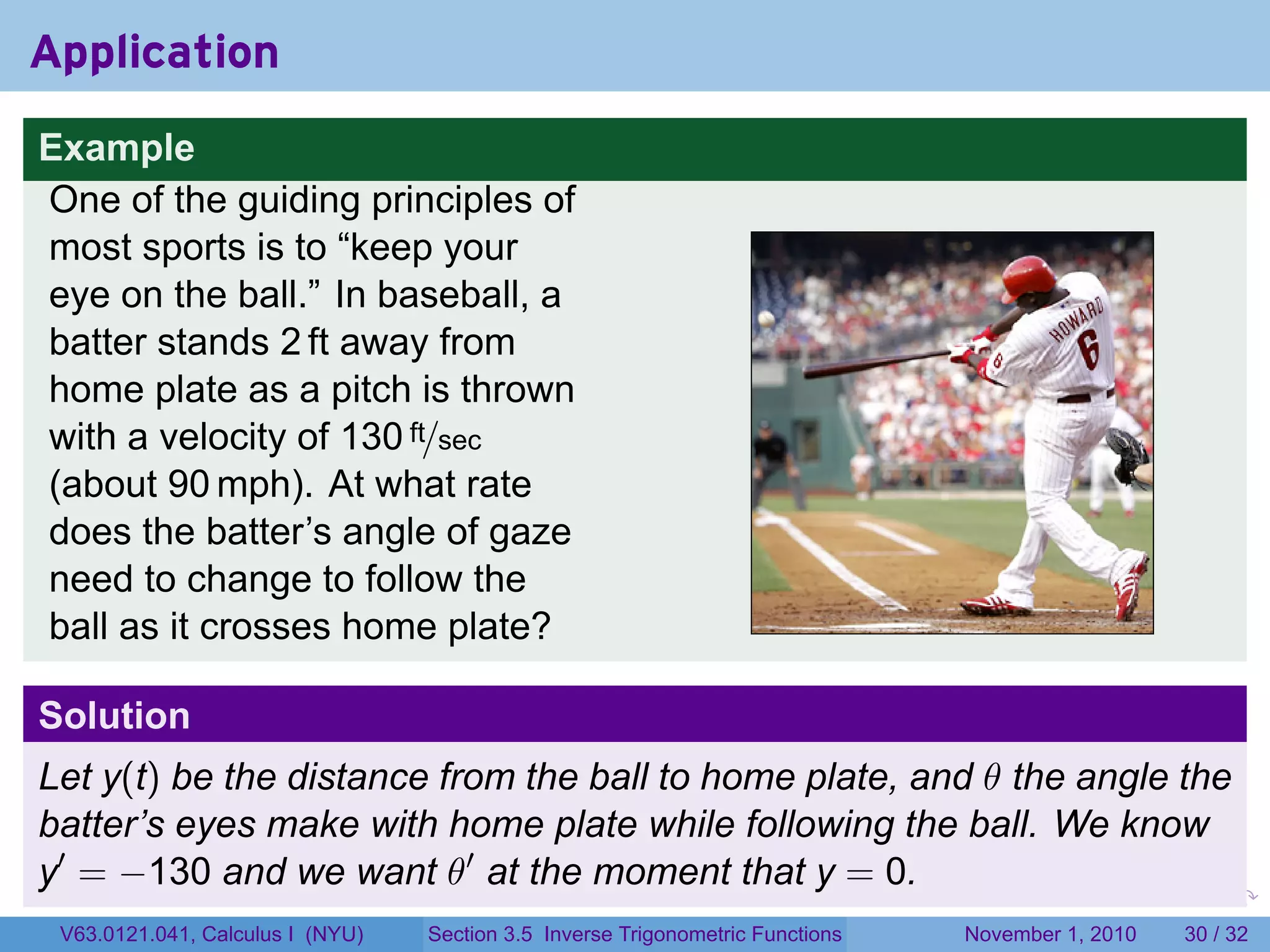 Application

Example

One of the guiding principles of most sports is to “keep your eye on the ball.” In baseball, a batter stands 2 ft away from home plate as a pitch is thrown with a velocity of 130 ft/sec (about 90 mph). At what rate does the batter’s angle of gaze need to change to follow the ball as it crosses home plate?

HOWARD 6

Solution

Let $y(t)$ be the distance from the ball to home plate, and $\theta$ the angle the batter’s eyes make with home plate while following the ball. We know $y' = -130$ and we want $\theta'$ at the moment that $y = 0$.

V63.0121.041, Calculus I (NYU) Section 3.5 Inverse Trigonometric Functions November 1, 2010 30 / 32